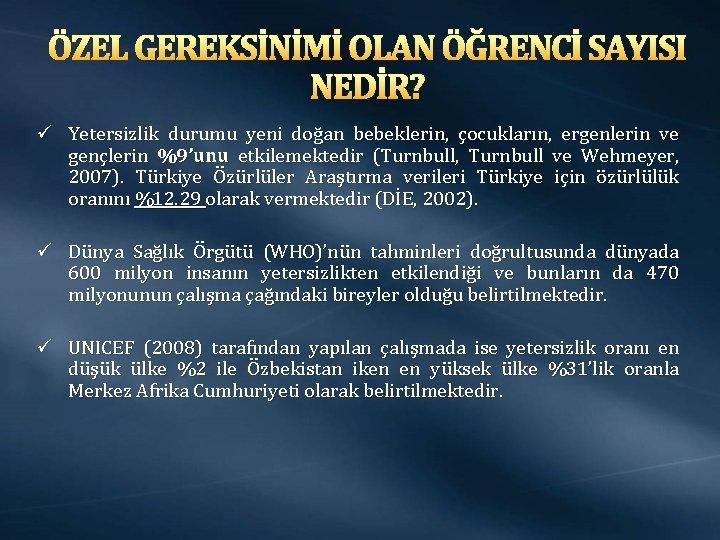 ÖZEL GEREKSİNİMİ OLAN ÖĞRENCİ SAYISI NEDİR?

✓ Yetersizlik durumu yeni doğan bebeklerin, çocukların, ergenlerin ve gençlerin %9'unu etkilemektedir (Turnbull, Turnbull ve Wehmeyer, 2007). Türkiye Özürlüler Araştırma verileri Türkiye için özürlülük oranını %12.29 olarak vermektedir (DİE, 2002).

✓ Dünya Sağlık Örgütü (WHO)'nün tahminleri doğrultusunda dünyada 600 milyon insanın yetersizlikten etkilendiği ve bunların da 470 milyonunun çalışma çağındaki bireyler olduğu belirtilmektedir.

✓ UNICEF (2008) tarafından yapılan çalışmada ise yetersizlik oranı en düşük ülke %2 ile Özbekistan iken en yüksek ülke %31'lik oranla Merkez Afrika Cumhuriyeti olarak belirtilmektedir.